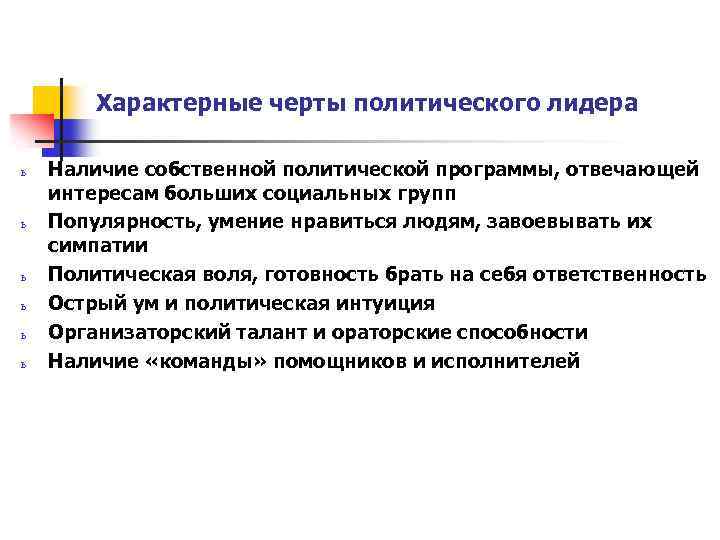 Характерные черты политического лидера

ь Наличие собственной политической программы, отвечающей интересам больших социальных групп
ь Популярность, умение нравиться людям, завоевывать их симпатии
ь Политическая воля, готовность брать на себя ответственность
ь Острый ум и политическая интуиция
ь Организаторский талант и ораторские способности
ь Наличие «команды» помощников и исполнителей